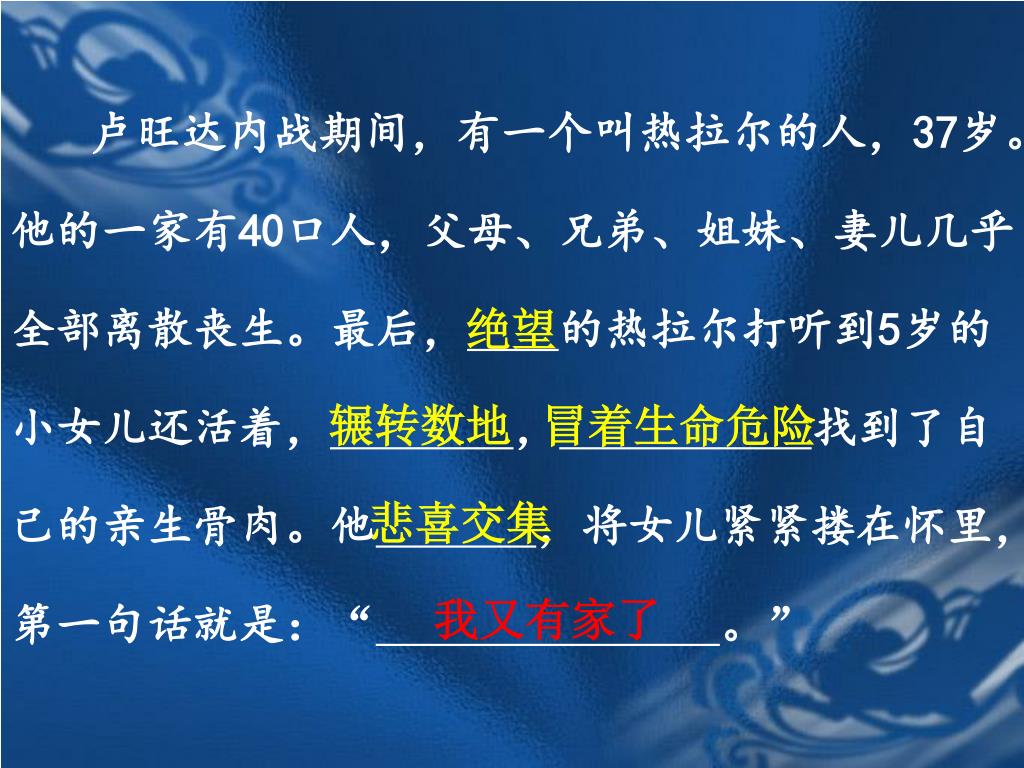 卢旺达内战期间，有一个叫热拉尔的人，37岁。他的一家有40口人，父母、兄弟、姐妹、妻儿几乎全部离散丧生。最后，绝望的热拉尔打听到5岁的小女儿还活着，辗转数地，冒着生命危险找到了自己的亲生骨肉。他悲喜交集，将女儿紧紧搂在怀里，第一句话就是：“我又有家了。”